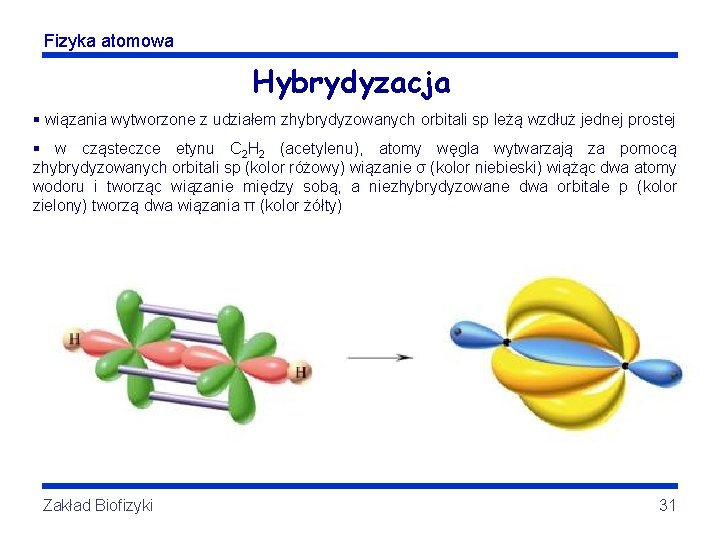 Fizyka atomowa

Hybrydyzacja

▪ wiązania wytworzone z udziałem zhybrydyzowanych orbitali sp leżą wzdłuż jednej prostej

▪ w cząsteczce etynu $C_2H_2$ (acetylenu), atomy węgla wytwarzają za pomocą zhybrydyzowanych orbitali sp (kolor różowy) wiązanie σ (kolor niebieski) wiążąc dwa atomy wodoru i tworząc wiązanie między sobą, a niezhybrydyzowane dwa orbitale p (kolor zielony) tworzą dwa wiązania π (kolor żółty)

H

H

Zakład Biofizyki

31